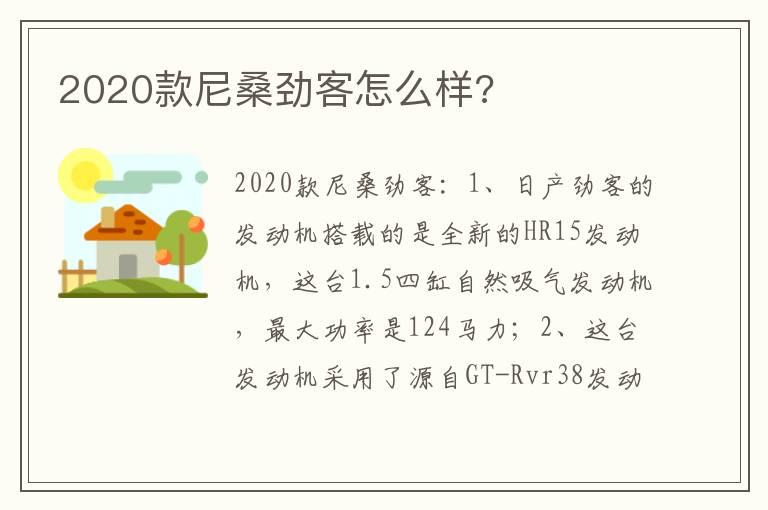 2020款尼桑劲客怎么样?

2020款尼桑劲客：1、日产劲客的发动机搭载的是全新的HR15发动机，这台1.5四缸自然吸气发动机，最大功率是124马力；2、这台发动机采用了源自GT-Rvr38发动